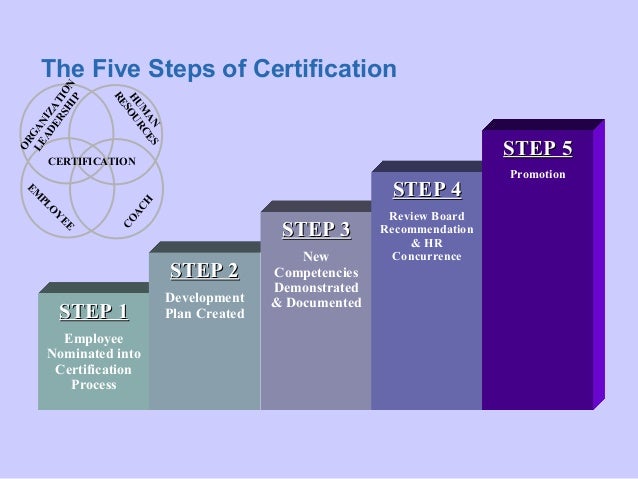 The Five Steps of Certification

ORGANIZATION LEADERSHIP
HUMAN RESOURCES
CERTIFICATION
EMPLOYEE
COACH

STEP 1
Employee Nominated into Certification Process

STEP 2
Development Plan Created

STEP 3
New Competencies Demonstrated & Documented

STEP 4
Review Board Recommendation & HR Concurrence

STEP 5
Promotion